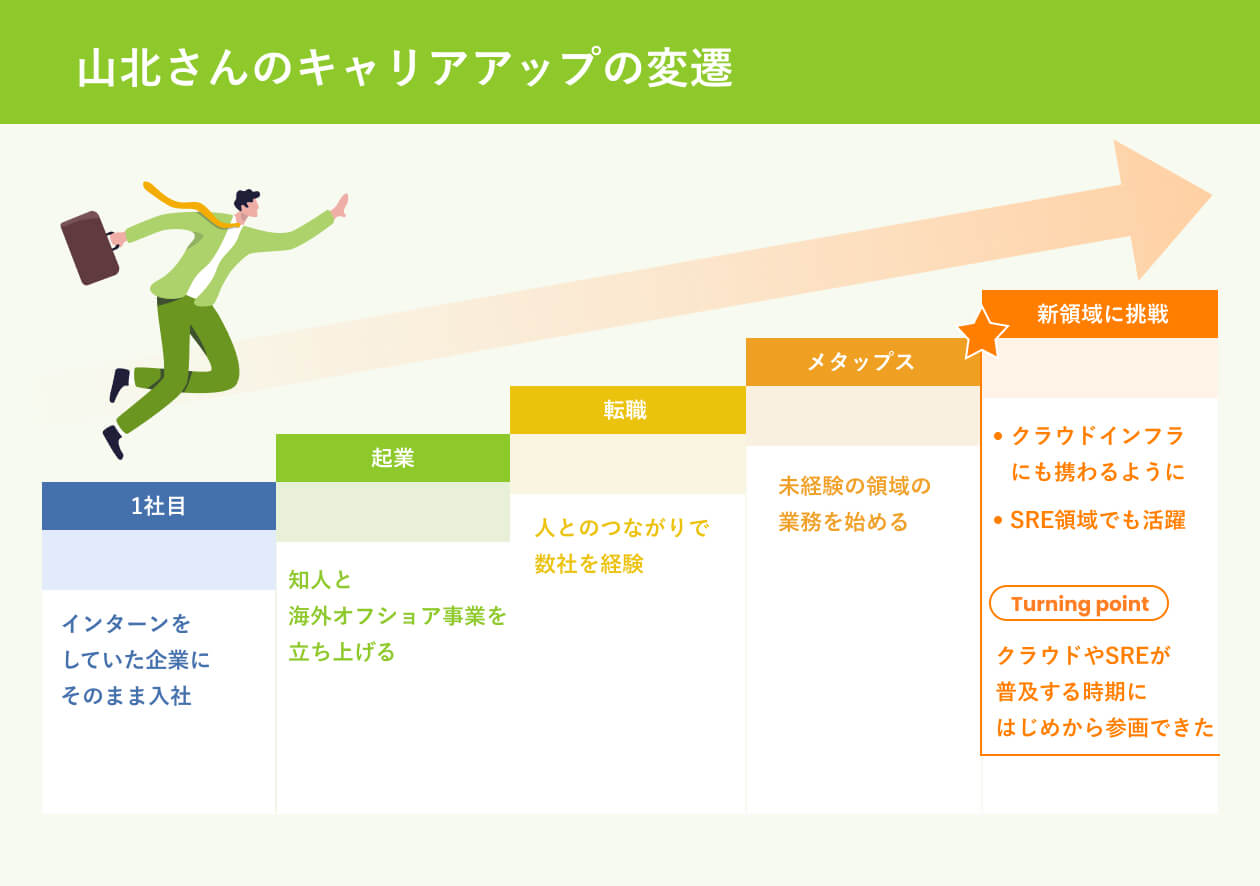 山北さんのキャリアアップの変遷

1社目

インターンをしていた企業にそのまま入社

起業

知人と海外オフショア事業を立ち上げる

転職

人とのつながりで数社を経験

メタップス

未経験の領域の業務を始める

新領域に挑戦

• クラウドインフラにも携わるように

• SRE領域でも活躍

Turning point

クラウドやSREが普及する時期にはじめから参画できた